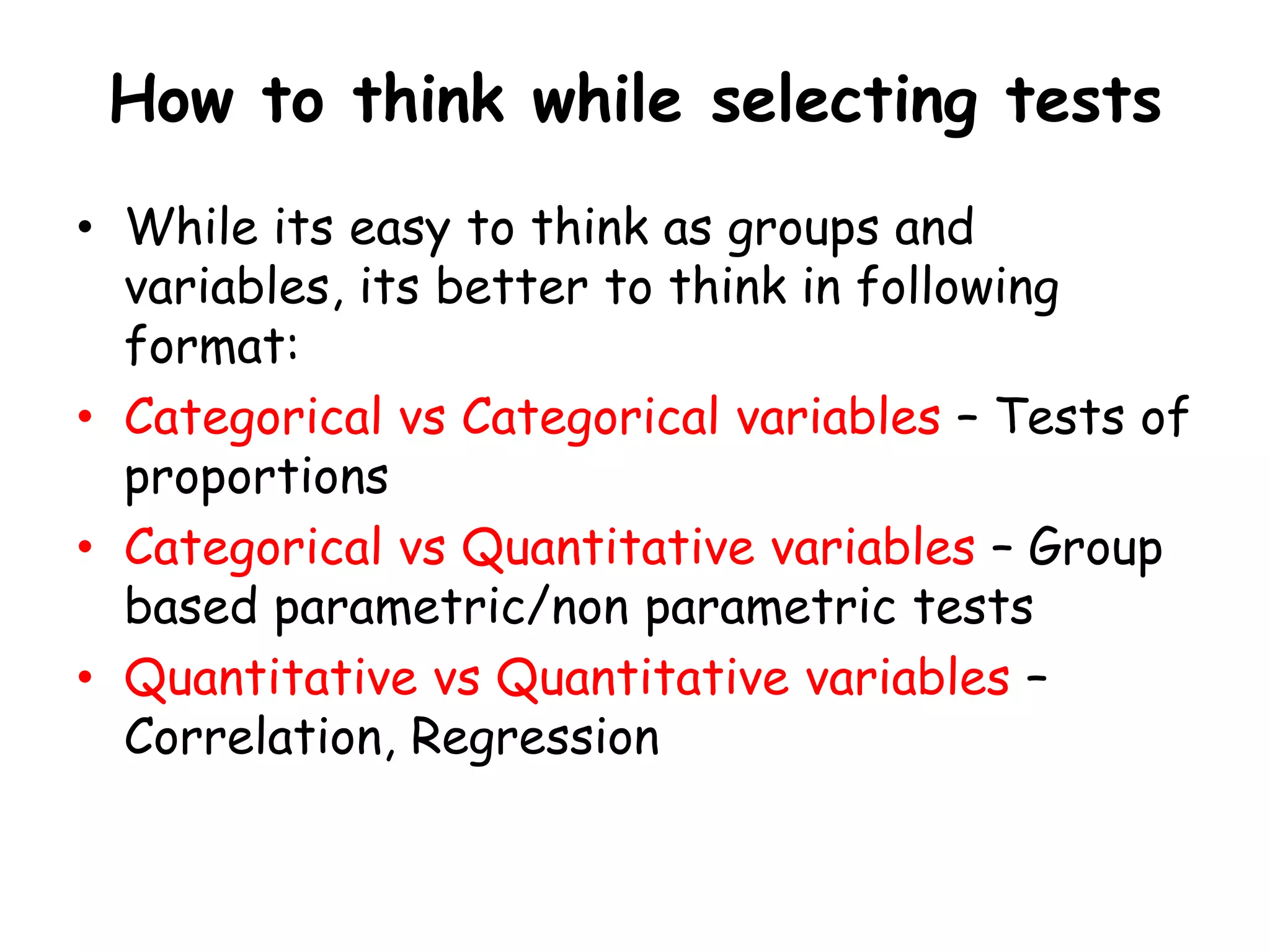 How to think while selecting tests

• While its easy to think as groups and variables, its better to think in following format:

• Categorical vs Categorical variables – Tests of proportions

• Categorical vs Quantitative variables – Group based parametric/non parametric tests

• Quantitative vs Quantitative variables – Correlation, Regression